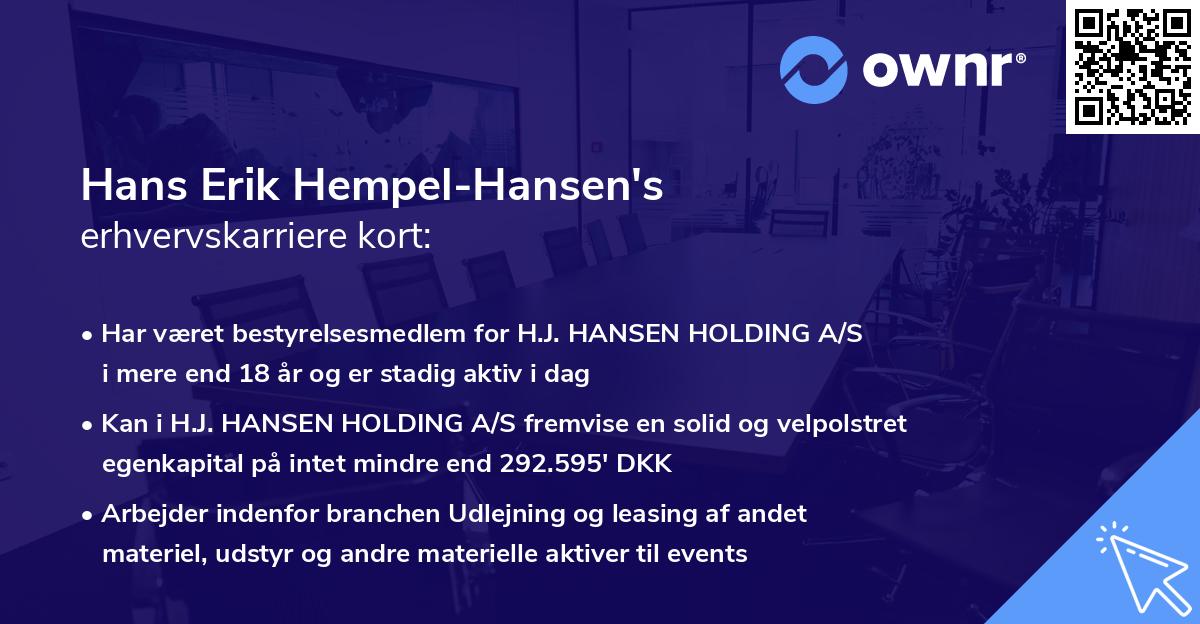 ownr®

Hans Erik Hempel-Hansen's
erhvervskarriere kort:

• Har været bestyrelsesmedlem for H.J. HANSEN HOLDING A/S i mere end 18 år og er stadig aktiv i dag

• Kan i H.J. HANSEN HOLDING A/S fremvise en solid og velpolstret egenkapital på intet mindre end 292.595' DKK

• Arbejder indenfor branchen Udlejning og leasing af andet materiel, udstyr og andre materielle aktiver til events